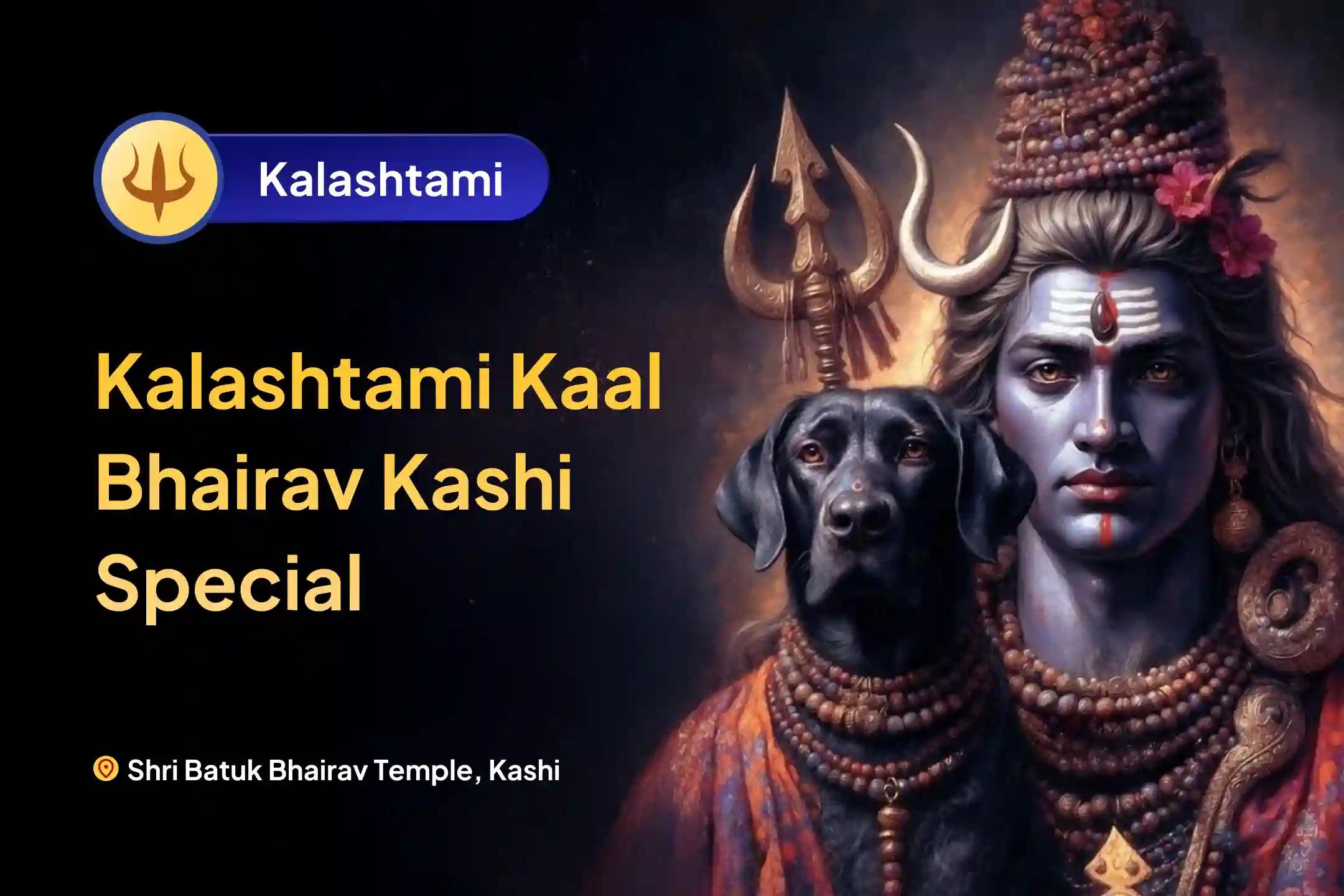 Kalashtami

Kalashtami Kaal Bhairav Kashi Special

Shri Batuk Bhairav Temple, Kashi